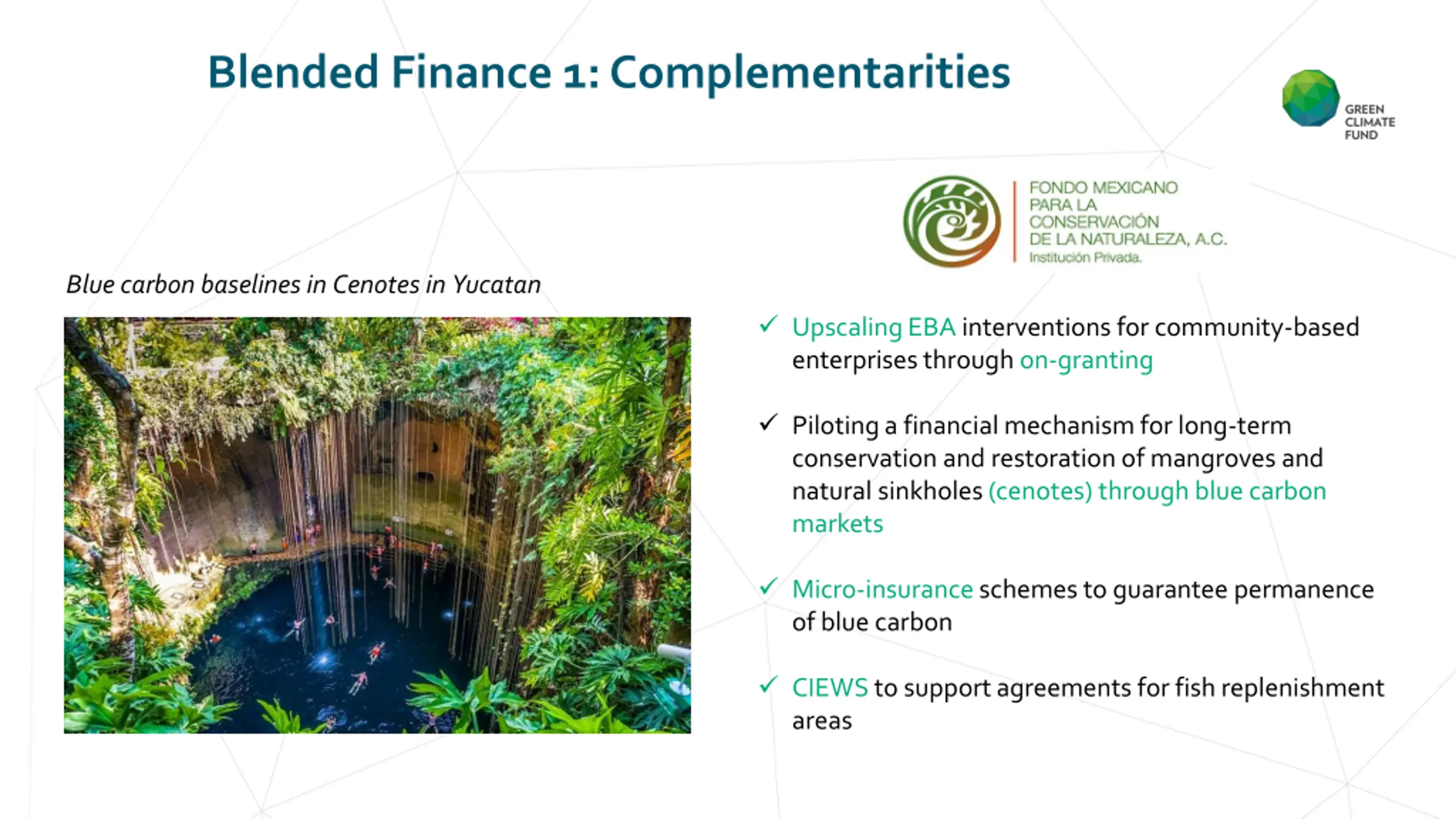 Blended Finance 1: Complementarities

GREEN CLIMATE FUND

FONDO MEXICANO PARA LA CONSERVACIÓN DE LA NATURALEZA, A.C.
Institución Privada.

Blue carbon baselines in Cenotes in Yucatan

✓ Upscaling EBA interventions for community-based enterprises through on-granting

✓ Piloting a financial mechanism for long-term conservation and restoration of mangroves and natural sinkholes (cenotes) through blue carbon markets

✓ Micro-insurance schemes to guarantee permanence of blue carbon

✓ CIEWS to support agreements for fish replenishment areas